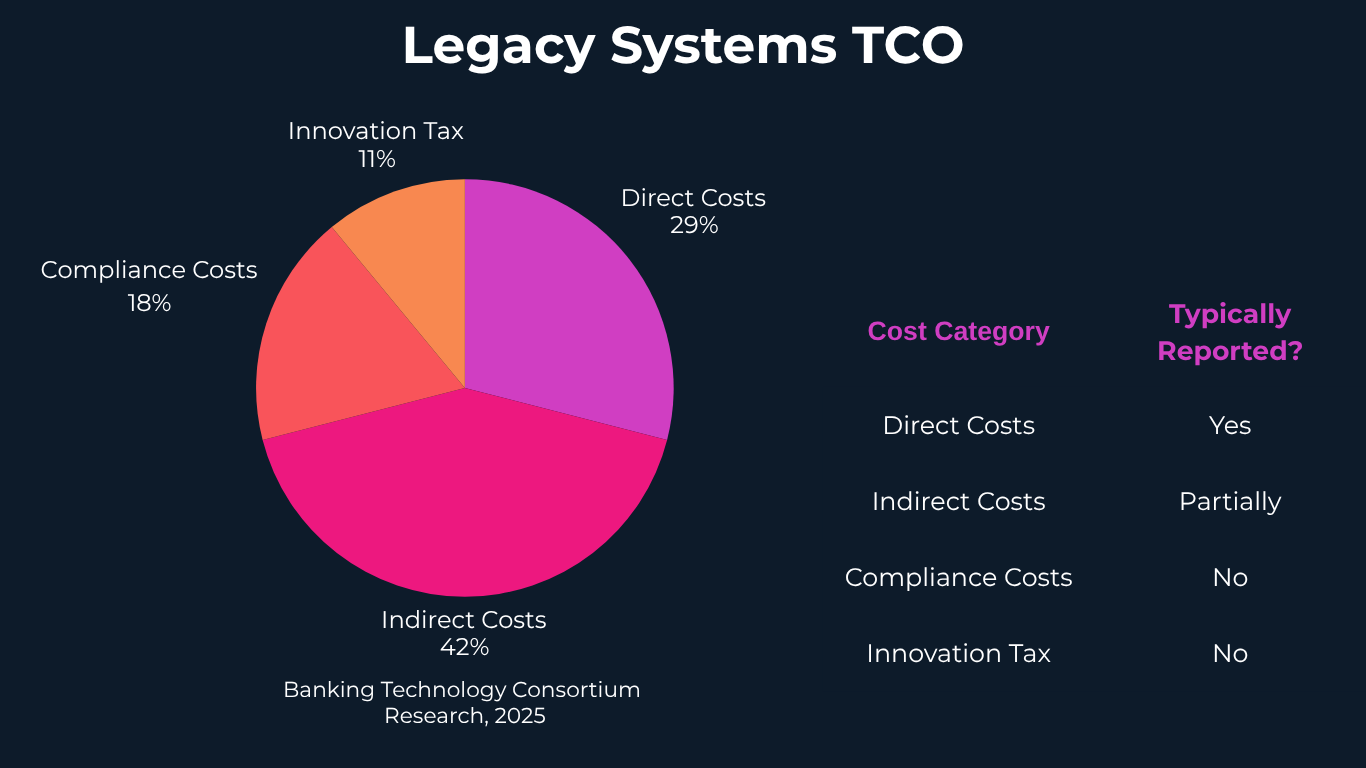 Legacy Systems TCO

Innovation Tax
11%

Direct Costs
29%

Compliance Costs
18%

Indirect Costs
42%

Banking Technology Consortium Research, 2025

| Cost Category | Typically Reported? |
|---|---|
| Direct Costs | Yes |
| Indirect Costs | Partially |
| Compliance Costs | No |
| Innovation Tax | No |